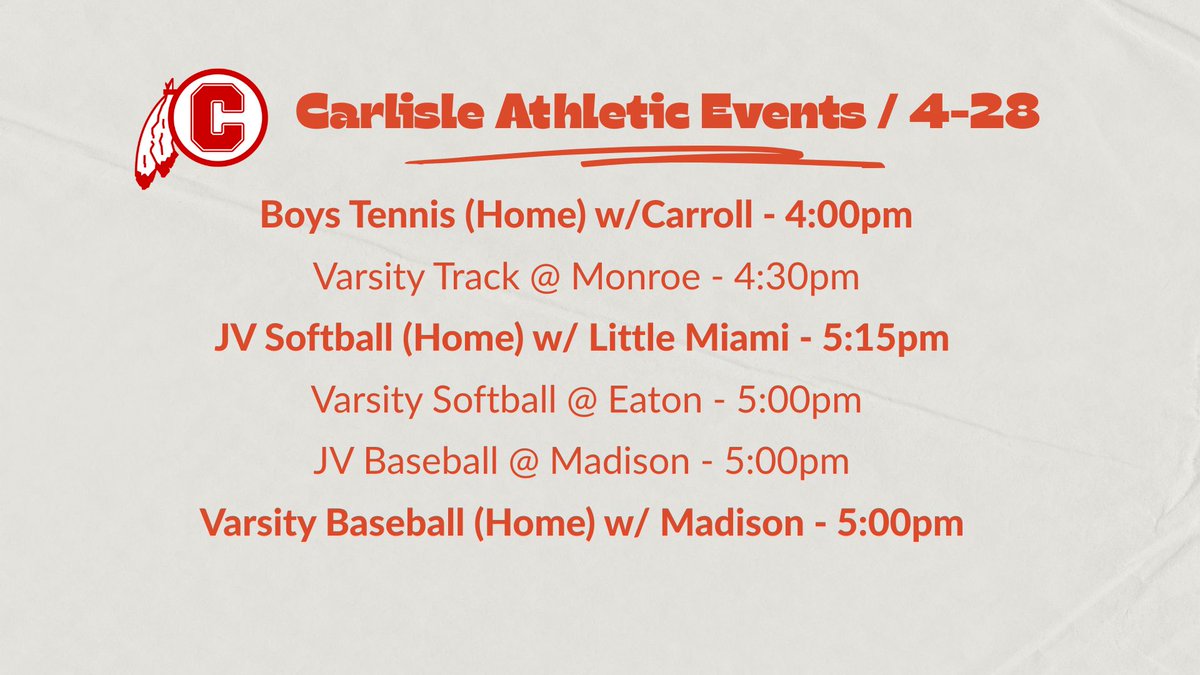 C

Carlisle Athletic Events / 4-28

Boys Tennis (Home) w/Carroll - 4:00pm

Varsity Track @ Monroe - 4:30pm

JV Softball (Home) w/ Little Miami - 5:15pm

Varsity Softball @ Eaton - 5:00pm

JV Baseball @ Madison - 5:00pm

Varsity Baseball (Home) w/ Madison - 5:00pm